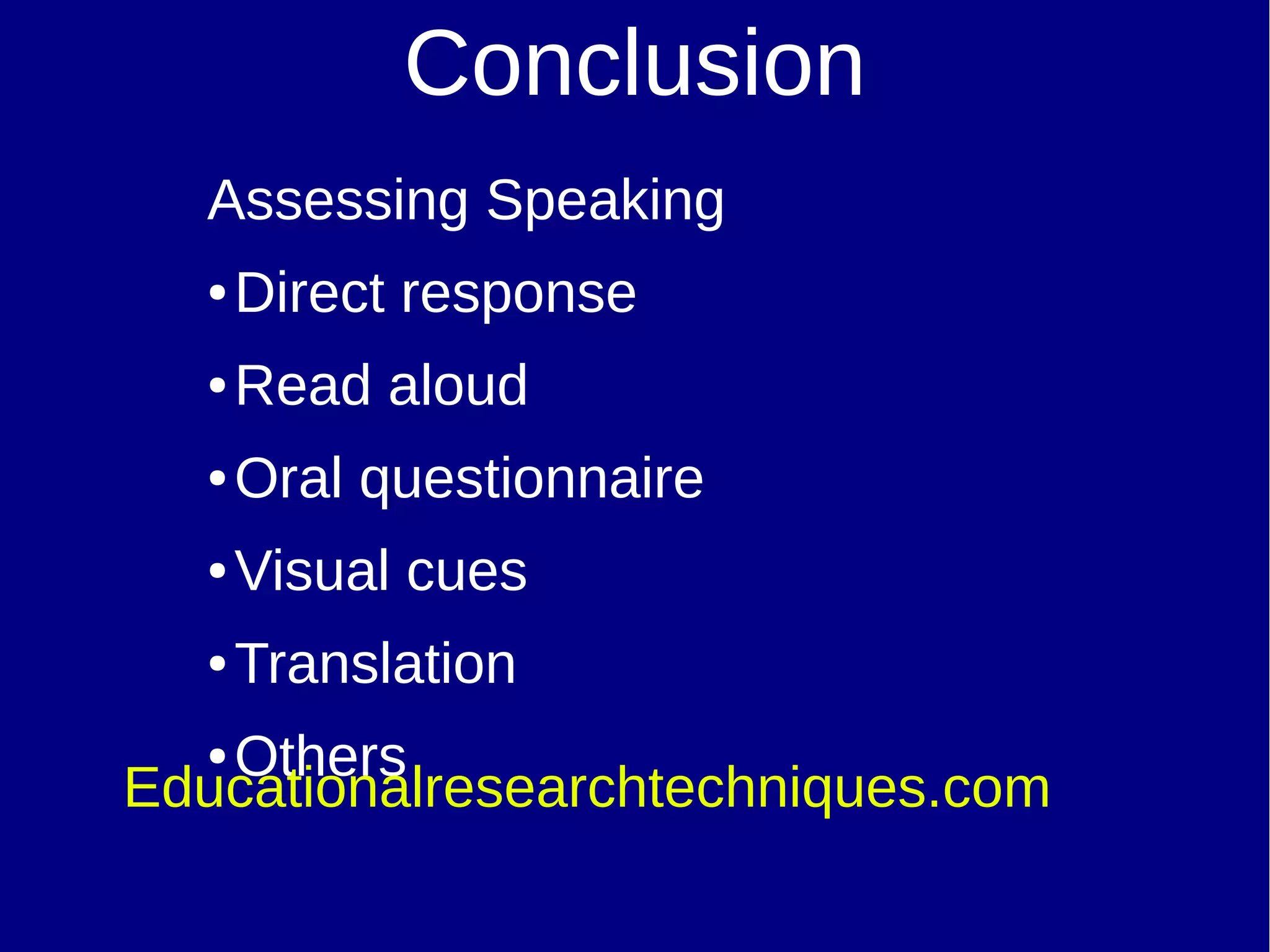 Conclusion

Assessing Speaking

• Direct response
• Read aloud
• Oral questionnaire
• Visual cues
• Translation
• Others

Educationalresearchtechniques.com